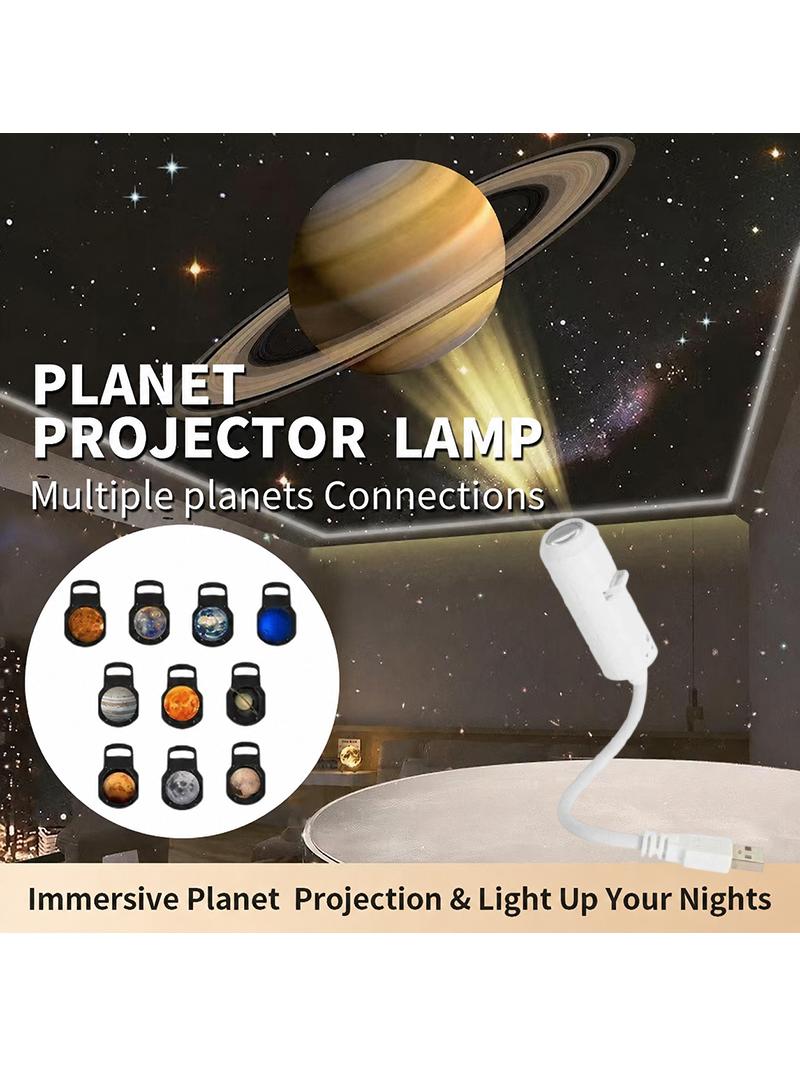 PLANET
PROJECTOR LAMP
Multiple planets Connections

Immersive Planet Projection & Light Up Your Nights